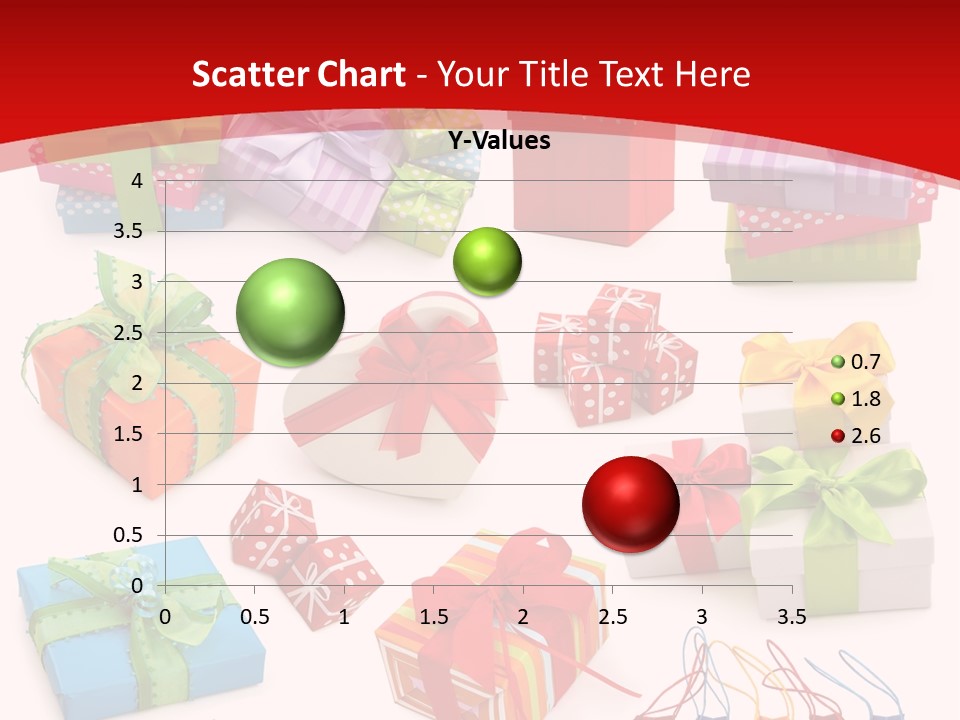 Scatter Chart - Your Title Text Here

Y-Values

4
3.5
3
2.5
2
1.5
1
0.5
0
0 0.5 1 1.5 2 2.5 3 3.5

0.7
1.8
2.6